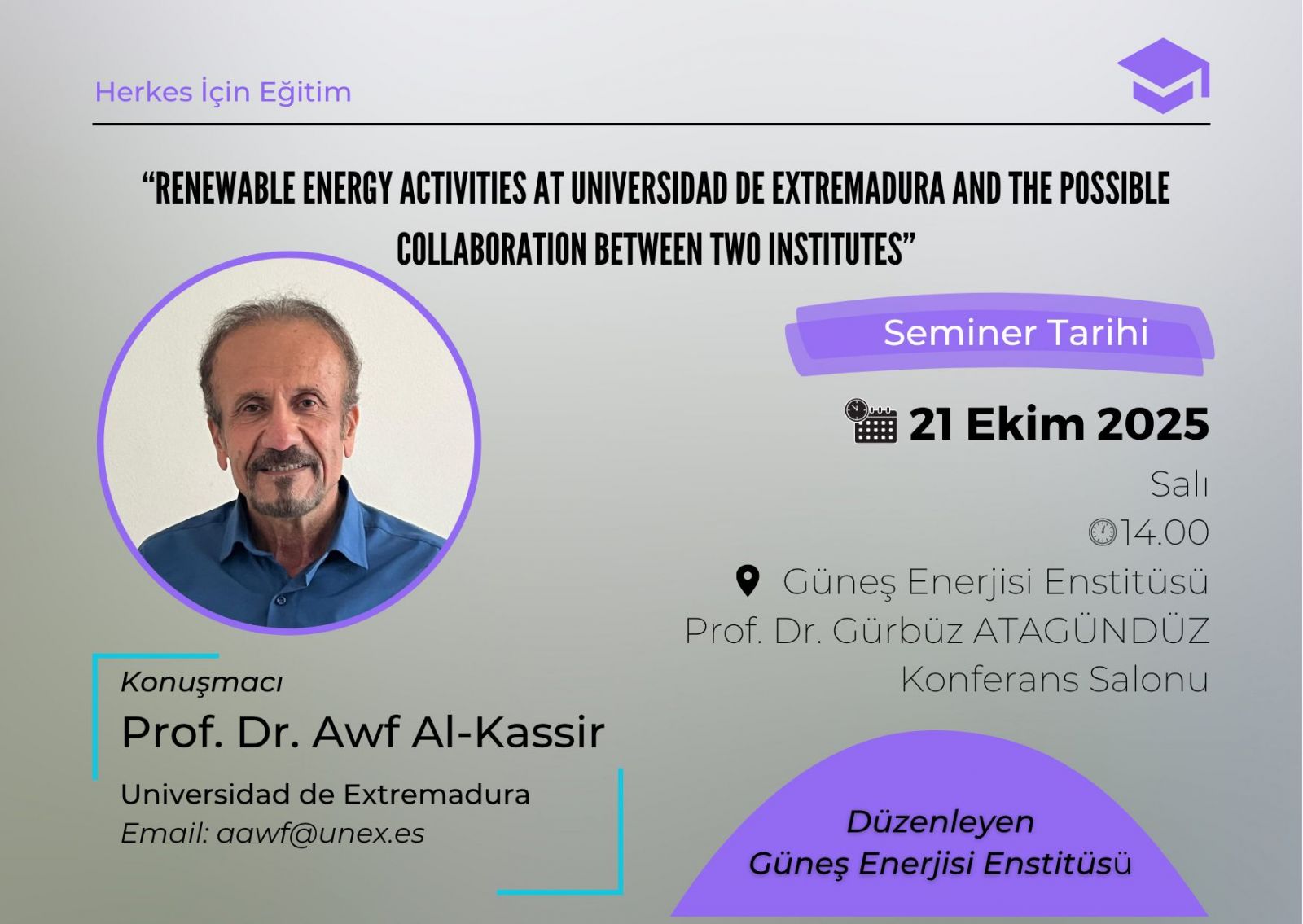 Herkes İçin Eğitim

“RENEWABLE ENERGY ACTIVITIES AT UNIVERSIDAD DE EXTREMADURA AND THE POSSIBLE COLLABORATION BETWEEN TWO INSTITUTES”

Seminer Tarihi

21 Ekim 2025

Salı

14.00

Güneş Enerjisi Enstitüsü
Prof. Dr. Gürbüz ATAGÜNDÜZ
Konferans Salonu

Konuşmacı

Prof. Dr. Awf Al-Kassir

Universidad de Extremadura
Email: aawf@unex.es

Düzenleyen
Güneş Enerjisi Enstitüsü